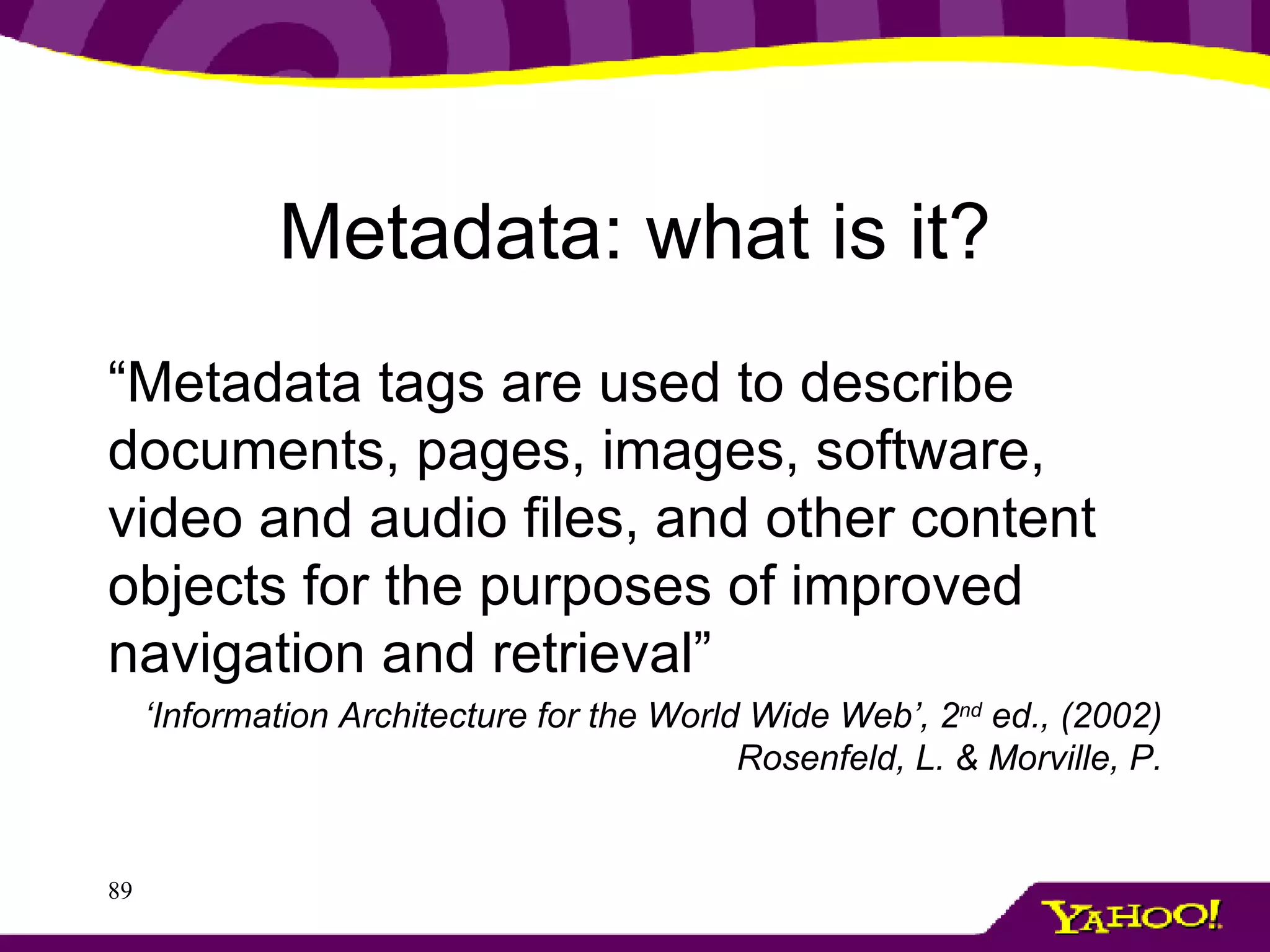 Metadata: what is it?

“Metadata tags are used to describe documents, pages, images, software, video and audio files, and other content objects for the purposes of improved navigation and retrieval”

‘Information Architecture for the World Wide Web’, 2nd ed., (2002)
Rosenfeld, L. & Morville, P.

89

YAHOO!